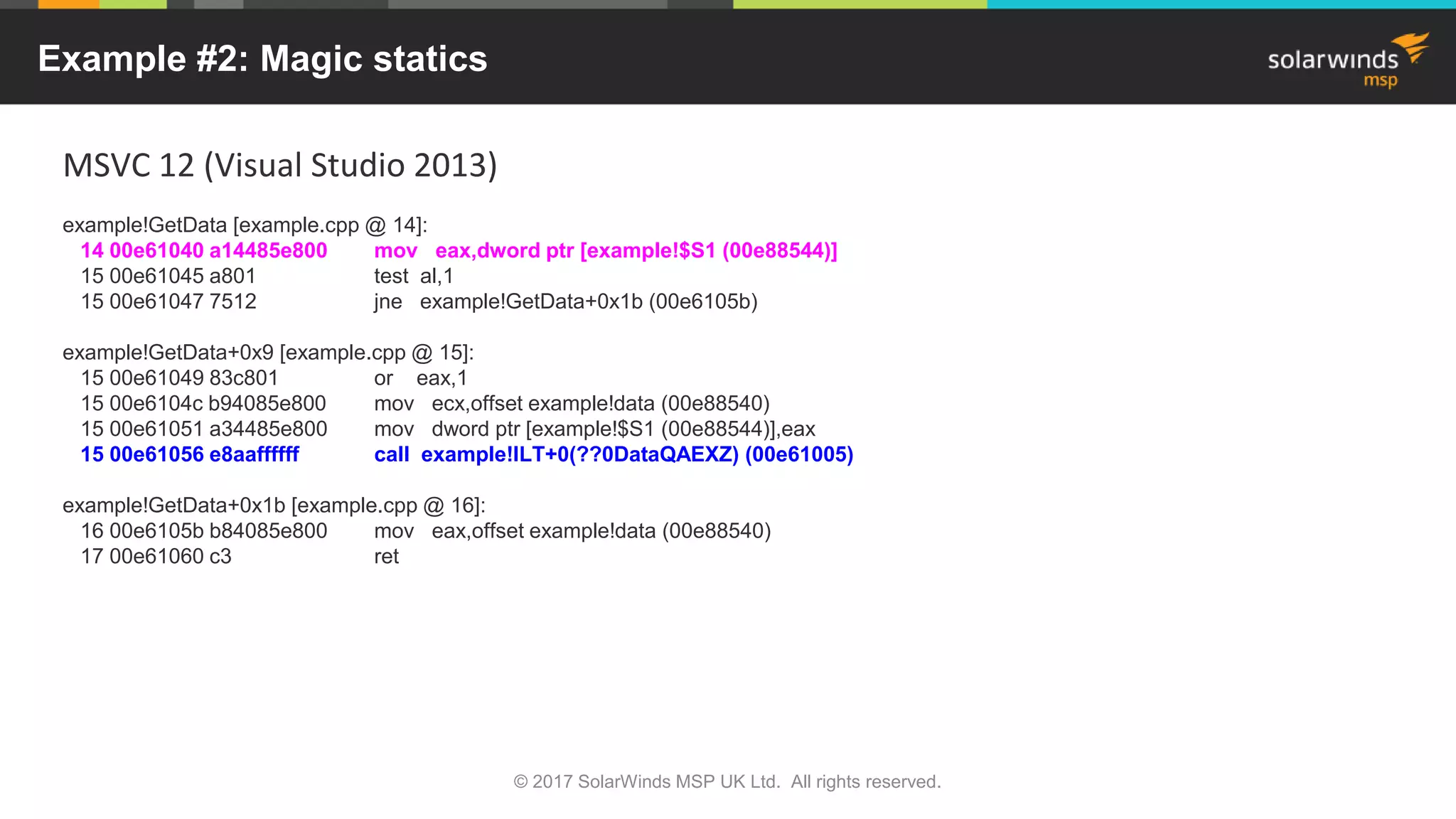 Example #2: Magic statics

solarwinds msp

MSVC 12 (Visual Studio 2013)

example!GetData [example.cpp @ 14]:
14 00e61040 a14485e800 mov eax,dword ptr [example!$S1 (00e88544)]
15 00e61045 a801 test al,1
15 00e61047 7512 jne example!GetData+0x1b (00e6105b)

example!GetData+0x9 [example.cpp @ 15]:
15 00e61049 83c801 or eax,1
15 00e6104c b94085e800 mov ecx,offset example!data (00e88540)
15 00e61051 a34485e800 mov dword ptr [example!$S1 (00e88544)],eax
15 00e61056 e8aaffffff call example!ILT+0(??0DataQAEXZ) (00e61005)

example!GetData+0x1b [example.cpp @ 16]:
16 00e6105b b84085e800 mov eax,offset example!data (00e88540)
17 00e61060 c3 ret

© 2017 SolarWinds MSP UK Ltd. All rights reserved.